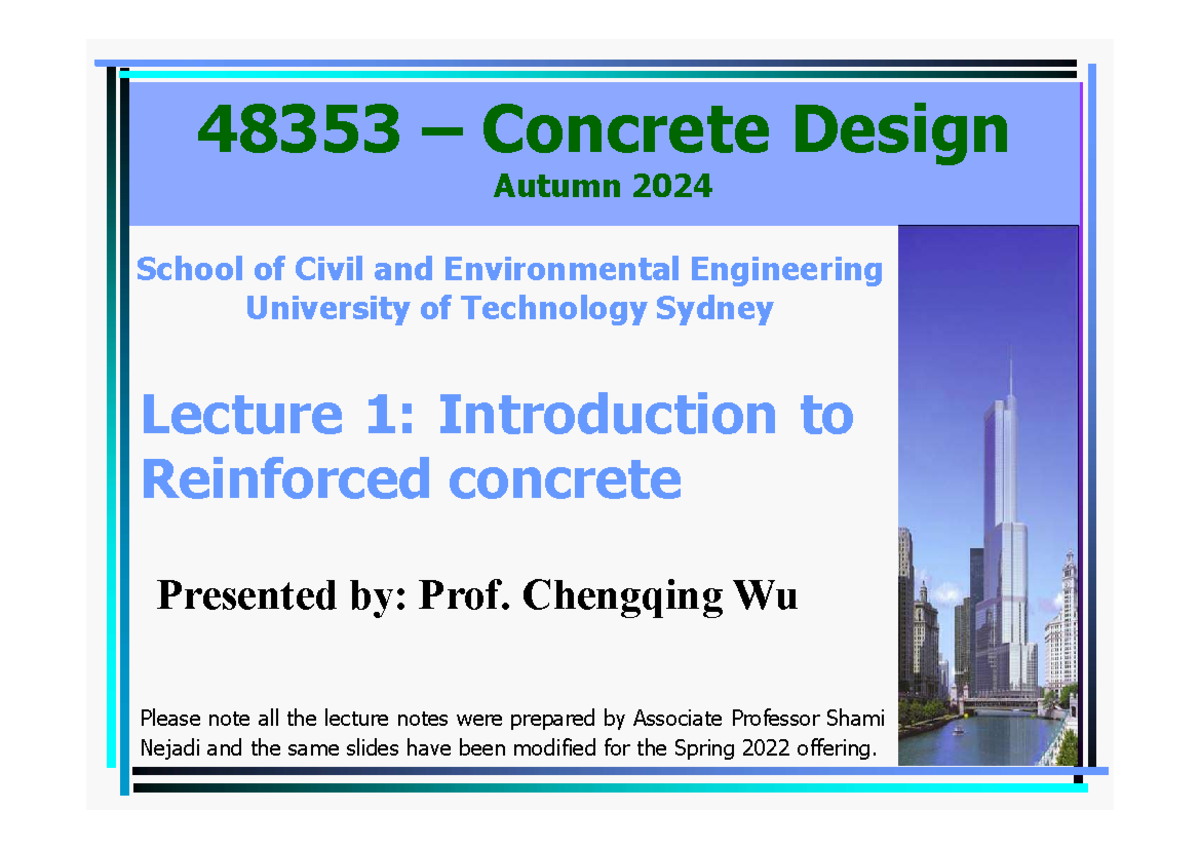 48353 – Concrete Design
Autumn 2024

School of Civil and Environmental Engineering
University of Technology Sydney

Lecture 1: Introduction to Reinforced concrete

Presented by: Prof. Chengqing Wu

Please note all the lecture notes were prepared by Associate Professor Shami Nejadi and the same slides have been modified for the Spring 2022 offering.